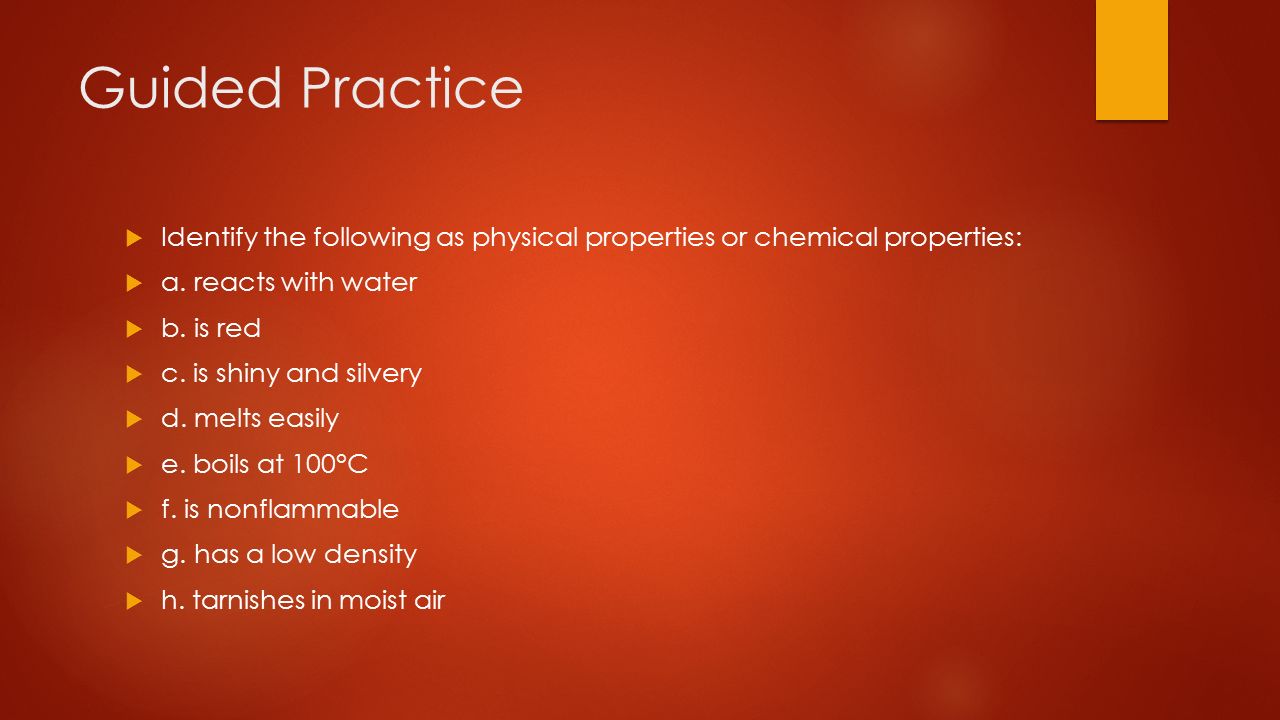 Guided Practice

Identify the following as physical properties or chemical properties:

a. reacts with water

b. is red

c. is shiny and silvery

d. melts easily

e. boils at 100°C

f. is nonflammable

g. has a low density

h. tarnishes in moist air